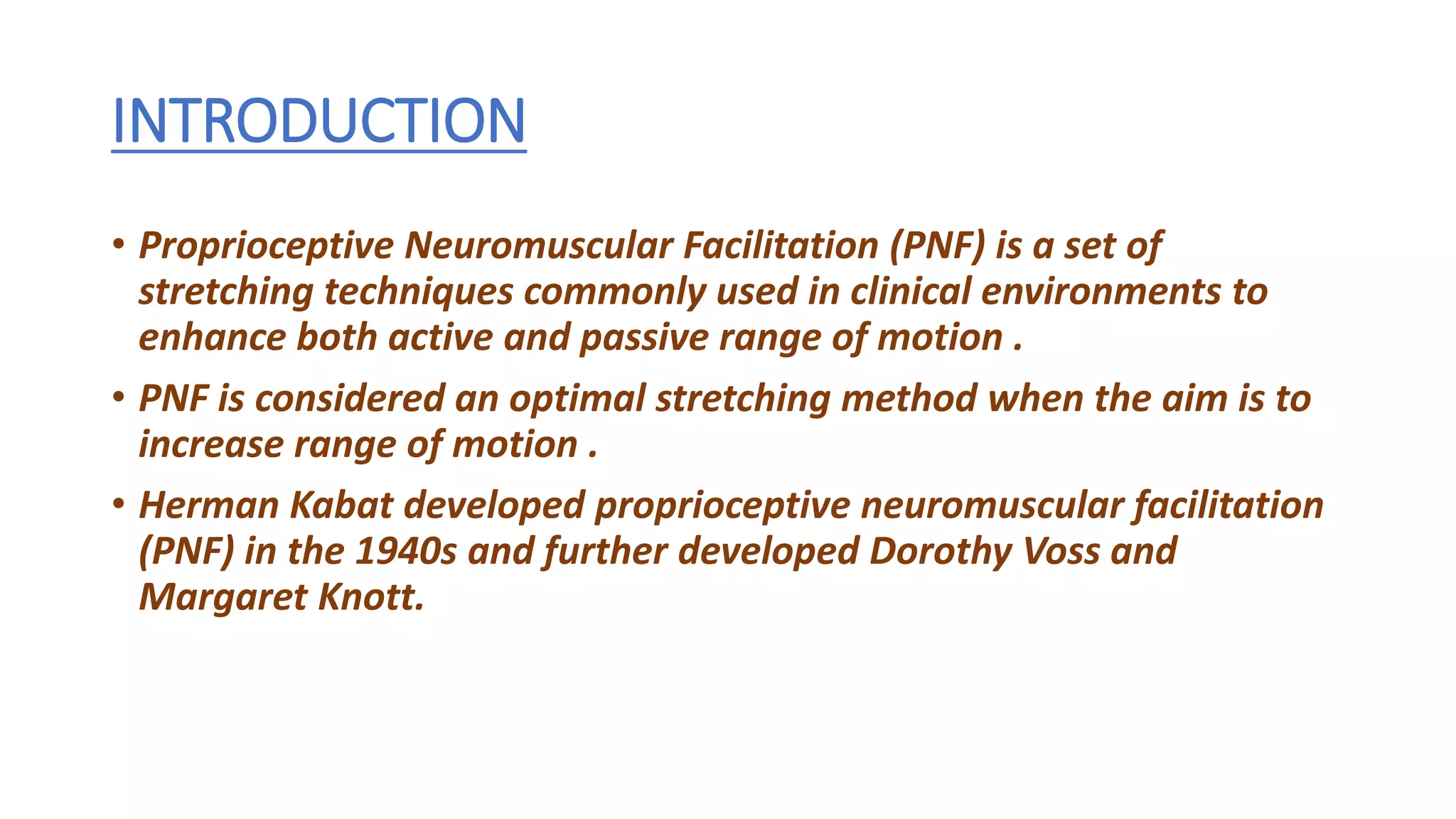 INTRODUCTION

• Proprioceptive Neuromuscular Facilitation (PNF) is a set of stretching techniques commonly used in clinical environments to enhance both active and passive range of motion .

• PNF is considered an optimal stretching method when the aim is to increase range of motion .

• Herman Kabat developed proprioceptive neuromuscular facilitation (PNF) in the 1940s and further developed Dorothy Voss and Margaret Knott.